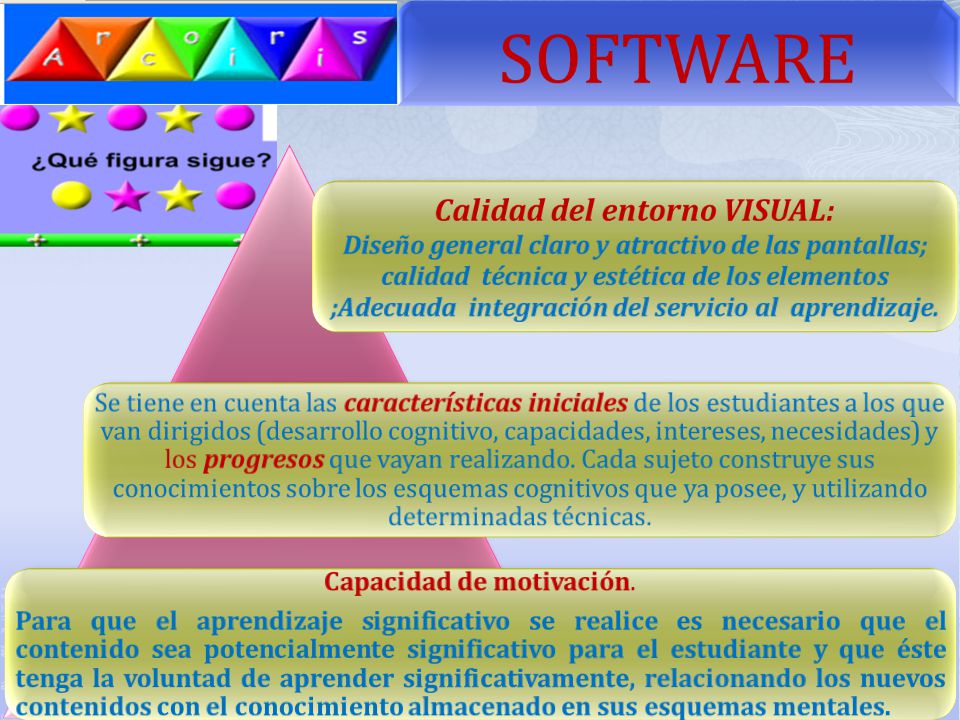 A r c o i r i s

SOFTWARE

¿Qué figura sigue?

Calidad del entorno VISUAL:
Diseño general claro y atractivo de las pantallas; calidad técnica y estética de los elementos ;Adecuada integración del servicio al aprendizaje.

Se tiene en cuenta las características iniciales de los estudiantes a los que van dirigidos (desarrollo cognitivo, capacidades, intereses, necesidades) y los progresos que vayan realizando. Cada sujeto construye sus conocimientos sobre los esquemas cognitivos que ya posee, y utilizando determinadas técnicas.

Capacidad de motivación.

Para que el aprendizaje significativo se realice es necesario que el contenido sea potencialmente significativo para el estudiante y que éste tenga la voluntad de aprender significativamente, relacionando los nuevos contenidos con el conocimiento almacenado en sus esquemas mentales.